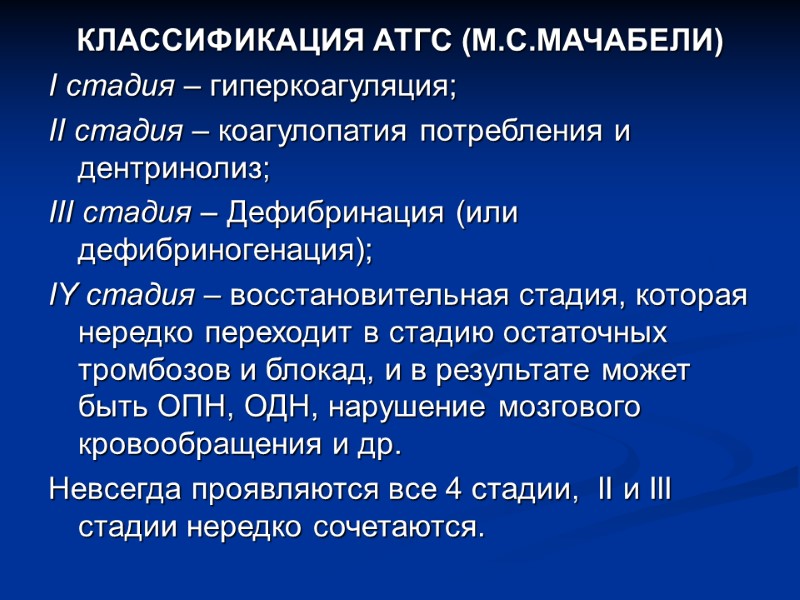 КЛАССИФИКАЦИЯ АТГС (М.С.МАЧАБЕЛИ)

I стадия – гиперкоагуляция;

II стадия – коагулопатия потребления и дентринолиз;

III стадия – Дефибринация (или дефибриногенация);

IY стадия – восстановительная стадия, которая нередко переходит в стадию остаточных тромбозов и блокад, и в результате может быть ОПН, ОДН, нарушение мозгового кровообращения и др.

Невсегда проявляются все 4 стадии, II и III стадии нередко сочетаются.